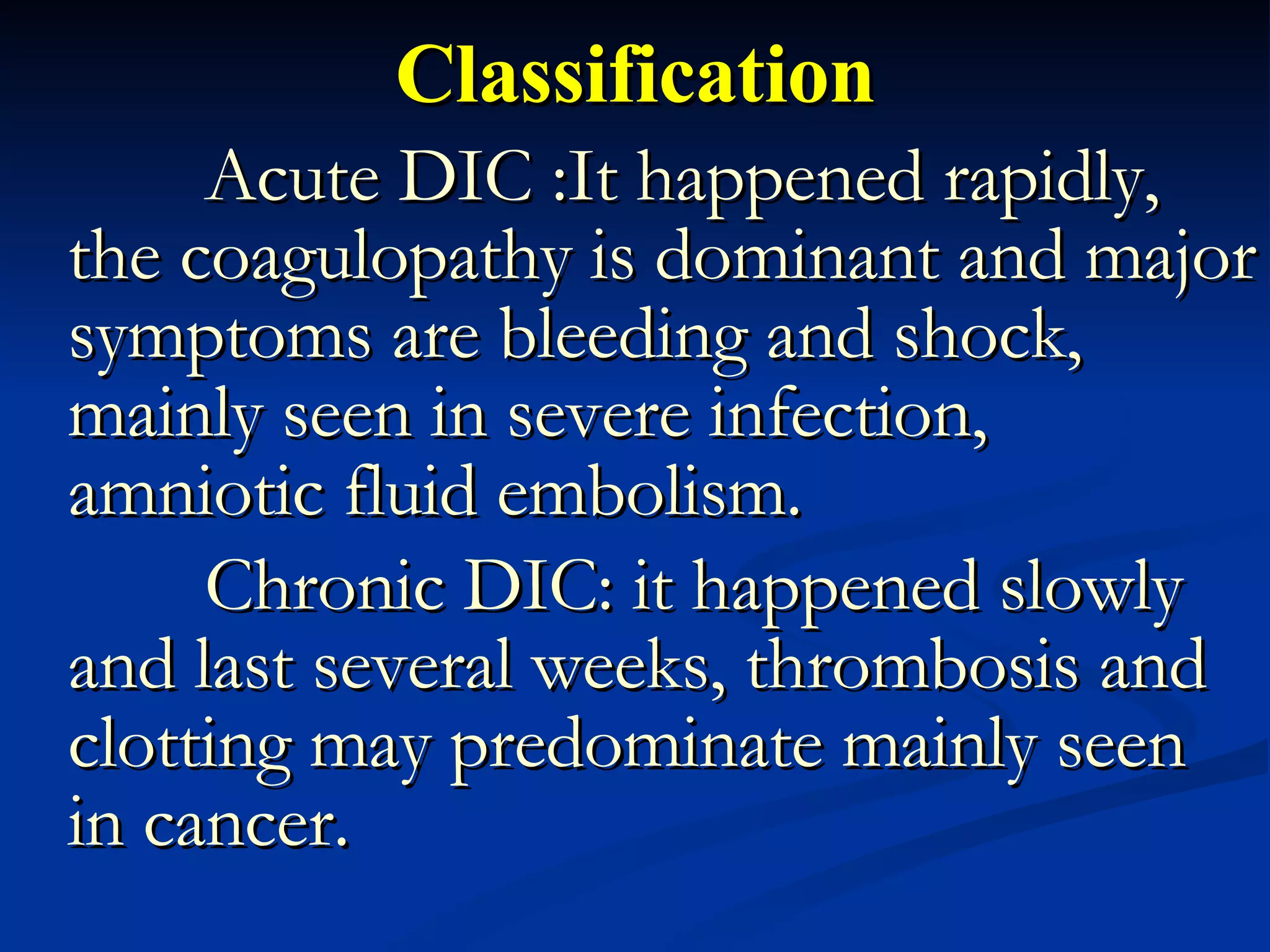 Classification

Acute DIC :It happened rapidly, the coagulopathy is dominant and major symptoms are bleeding and shock, mainly seen in severe infection, amniotic fluid embolism.

Chronic DIC: it happened slowly and last several weeks, thrombosis and clotting may predominate mainly seen in cancer.